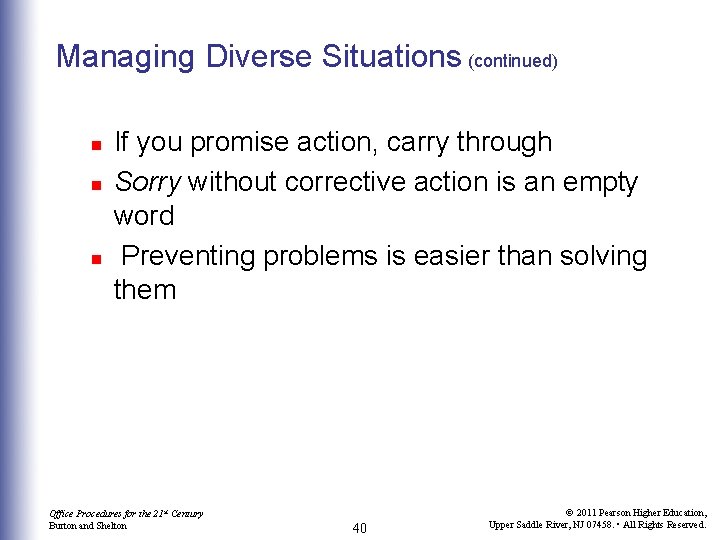 Managing Diverse Situations (continued)

- If you promise action, carry through
- Sorry without corrective action is an empty word
- Preventing problems is easier than solving them

Office Procedures for the 21st Century
Burton and Shelton

40

© 2011 Pearson Higher Education,
Upper Saddle River, NJ 07458. • All Rights Reserved.